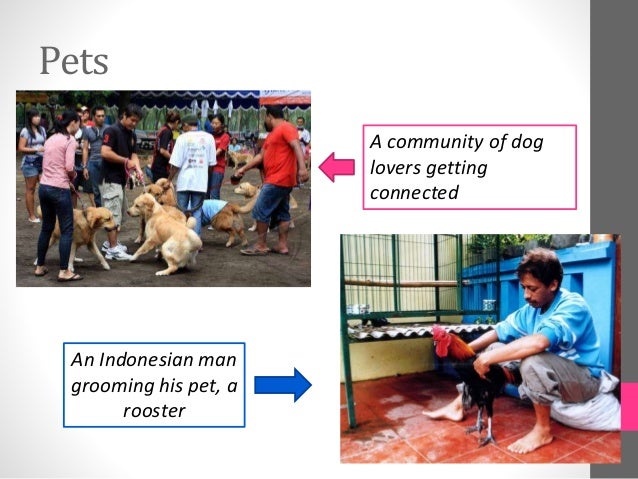 Pets

A community of dog lovers getting connected

An Indonesian man grooming his pet, a rooster